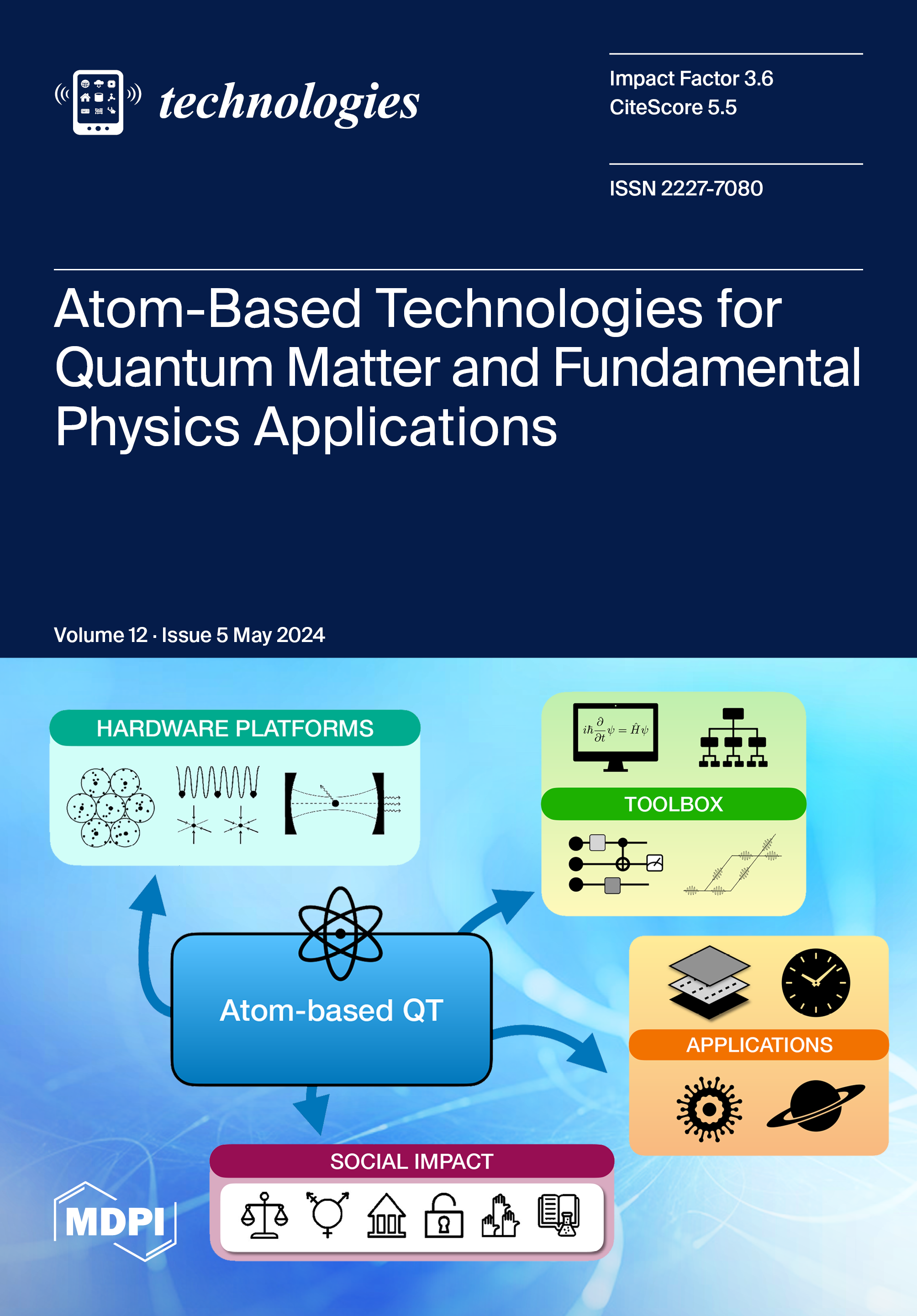 technologies

Impact Factor 3.6
CiteScore 5.5

ISSN 2227-7080

Atom-Based Technologies for Quantum Matter and Fundamental Physics Applications

Volume 12 · Issue 5 May 2024

HARDWARE PLATFORMS

$i\hbar\frac{\partial}{\partial t}\psi = \hat{H}\psi$

TOOLBOX

Atom-based QT

APPLICATIONS

SOCIAL IMPACT

MDPI